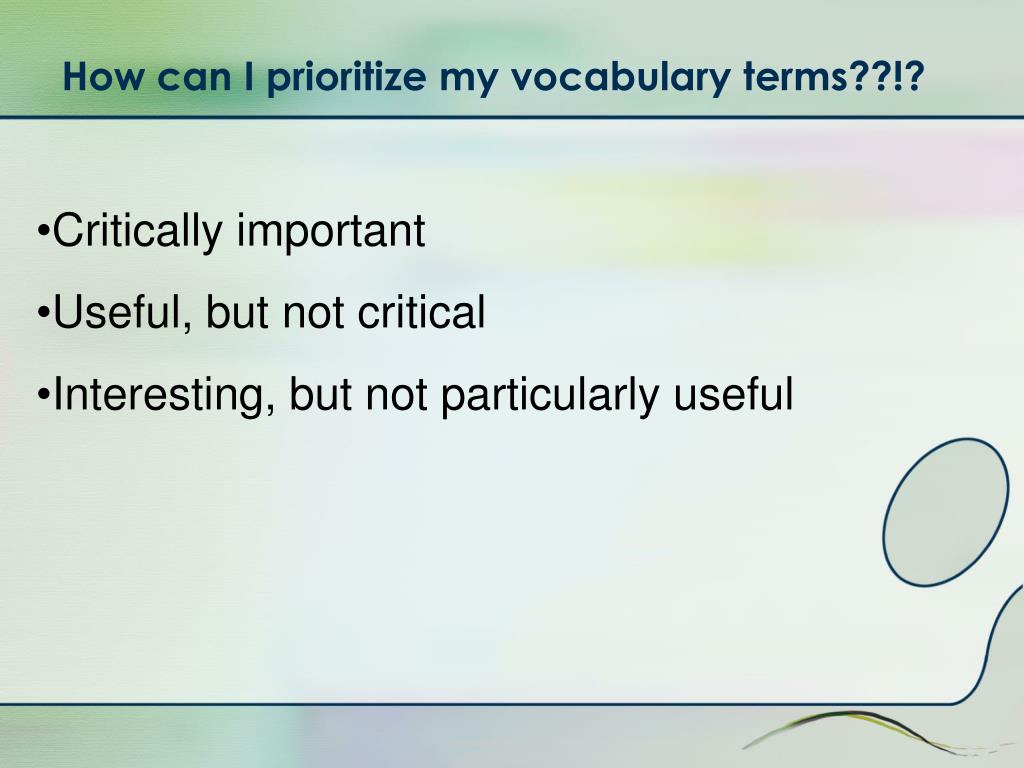 How can I prioritize my vocabulary terms??!?

•Critically important

•Useful, but not critical

•Interesting, but not particularly useful